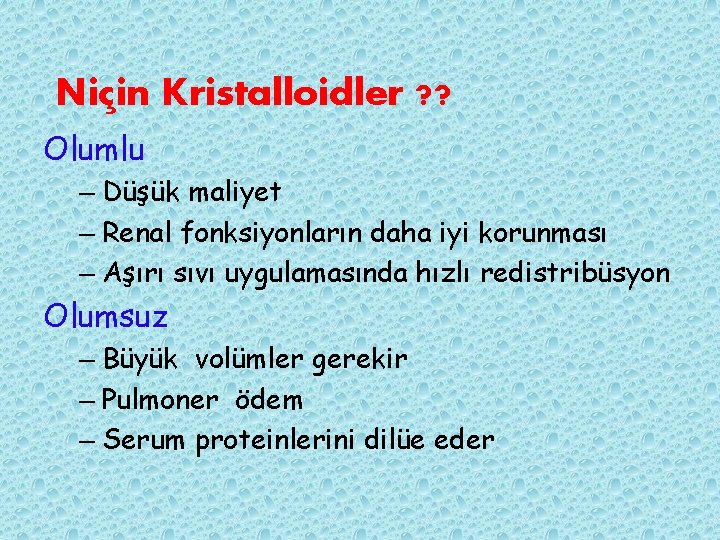 Niçin Kristalloidler ??

Olumlu

– Düşük maliyet
– Renal fonksiyonların daha iyi korunması
– Aşırı sıvı uygulamasında hızlı redistribüsyon

Olumsuz

– Büyük volümler gerekir
– Pulmoner ödem
– Serum proteinlerini dilüe eder